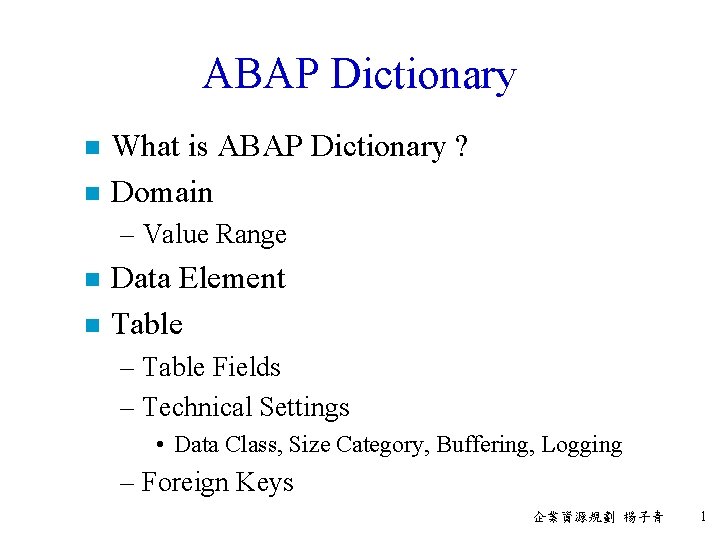 ABAP Dictionary

What is ABAP Dictionary ?

Domain

– Value Range

Data Element

Table

– Table Fields

– Technical Settings

• Data Class, Size Category, Buffering, Logging

– Foreign Keys

企業資源規劃 楊子青 1